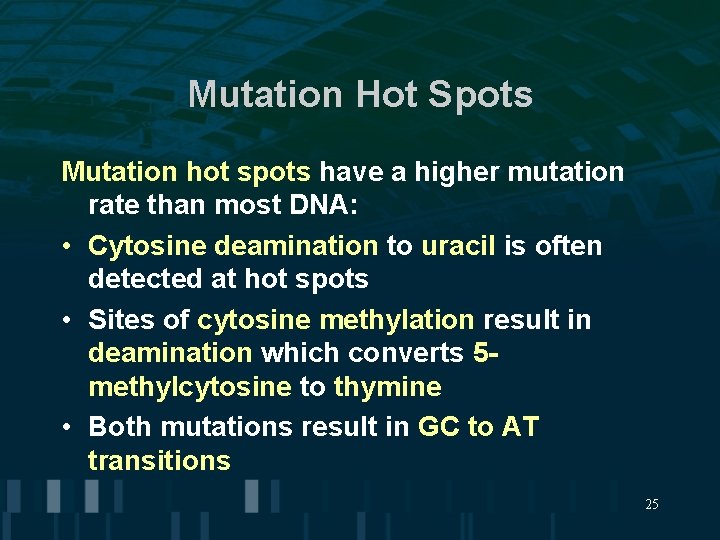 Mutation Hot Spots

Mutation hot spots have a higher mutation rate than most DNA:

• Cytosine deamination to uracil is often detected at hot spots

• Sites of cytosine methylation result in deamination which converts 5-methylcytosine to thymine

• Both mutations result in GC to AT transitions

25